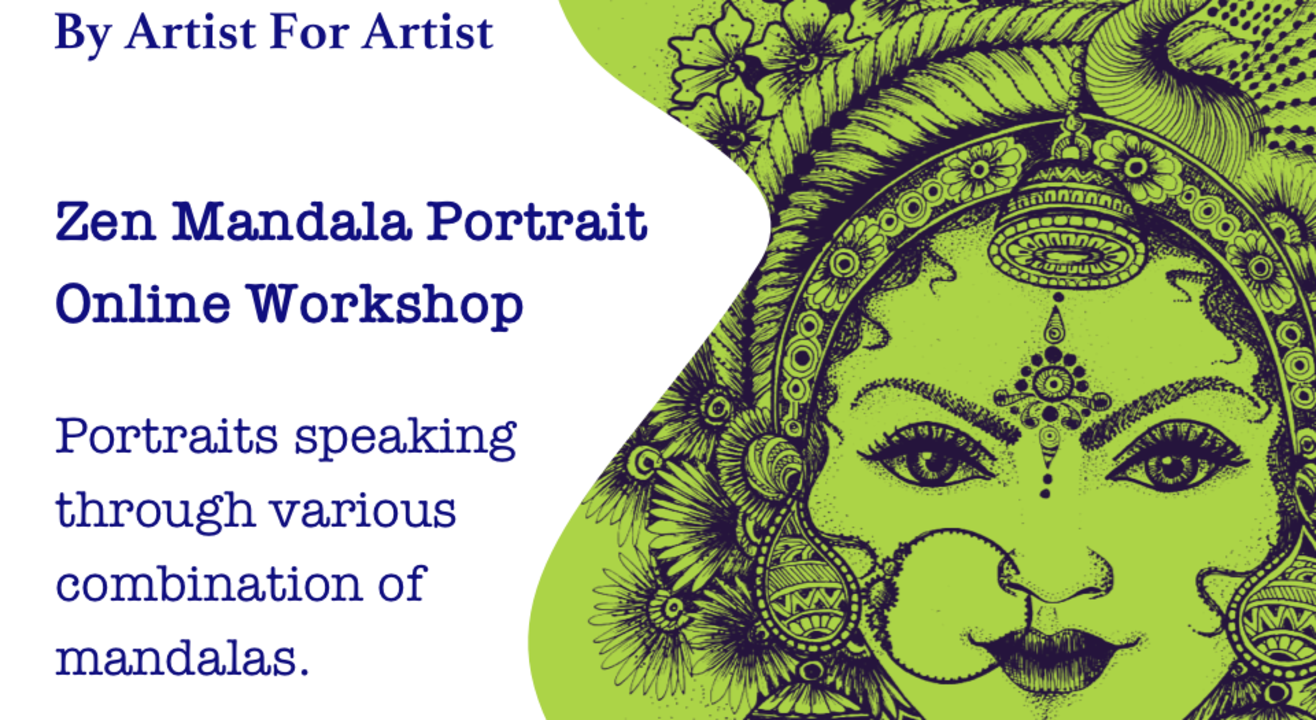 By Artist For Artist

Zen Mandala Portrait Online Workshop

Portraits speaking through various combination of mandalas.